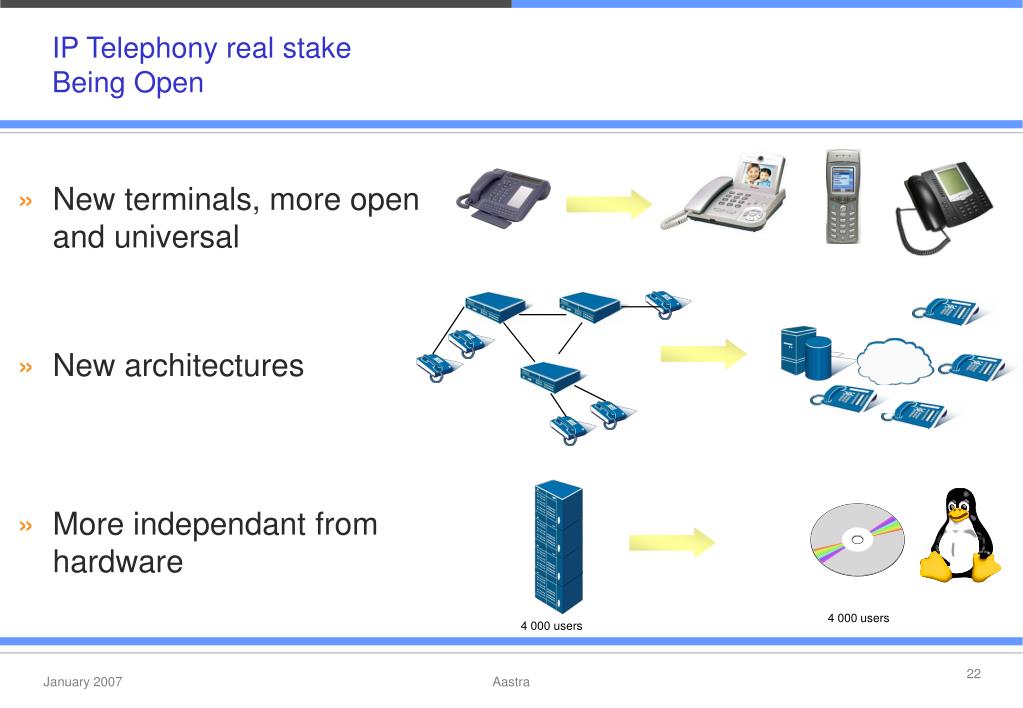 IP Telephony real stake
Being Open

» New terminals, more open and universal

» New architectures

» More independant from hardware

4 000 users

4 000 users

January 2007

Aastra

22